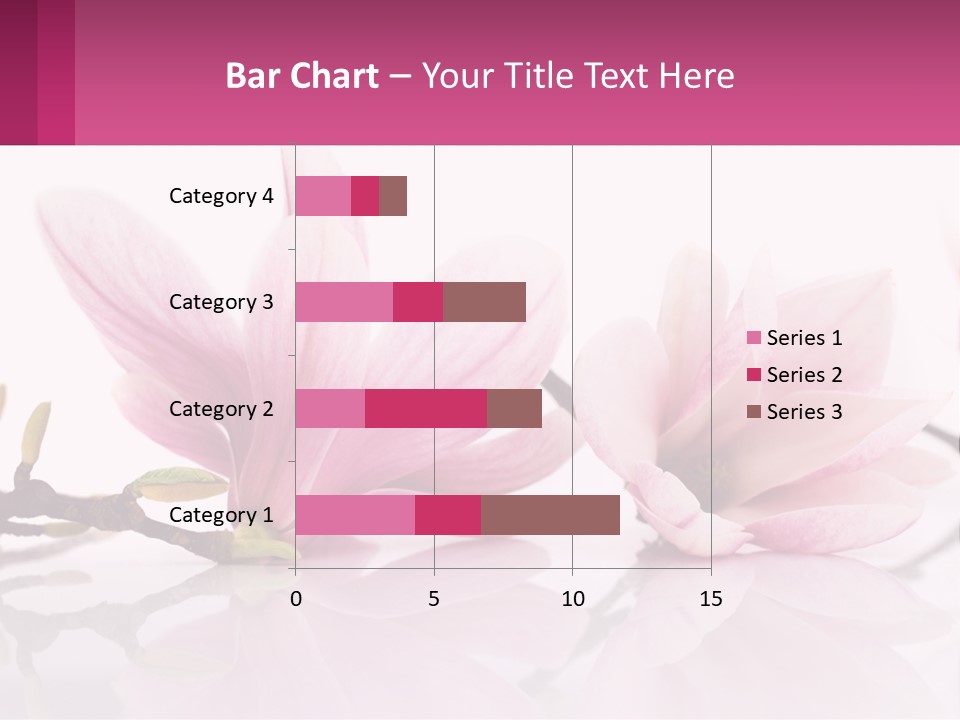 Bar Chart – Your Title Text Here

Category 4
Category 3
Category 2
Category 1

0
5
10
15

Series 1
Series 2
Series 3